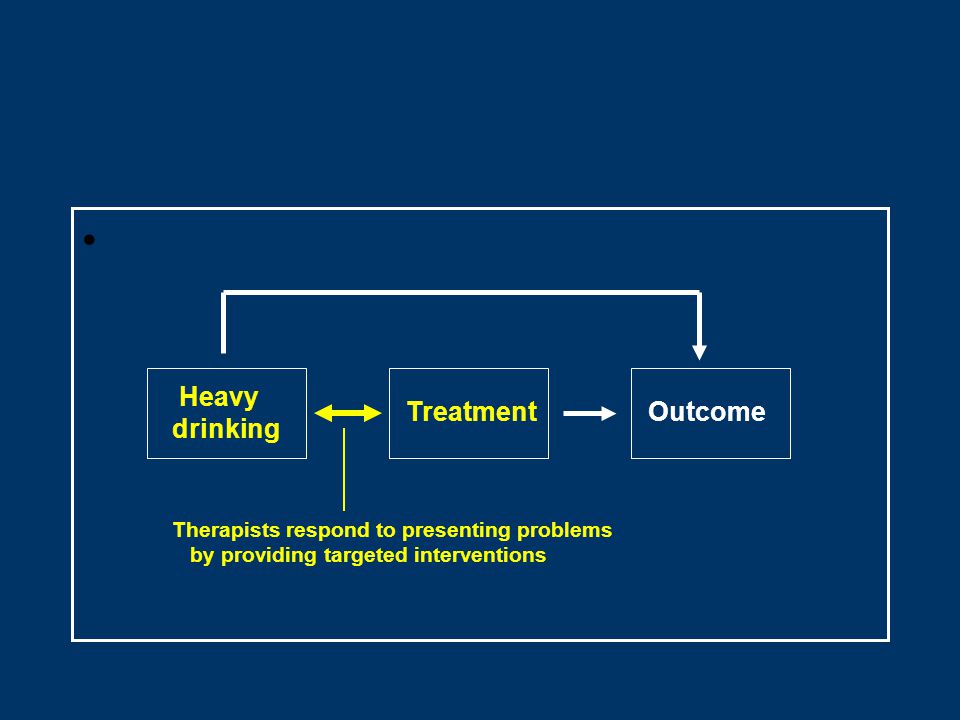 Heavy drinking

Treatment

Outcome

Therapists respond to presenting problems by providing targeted interventions